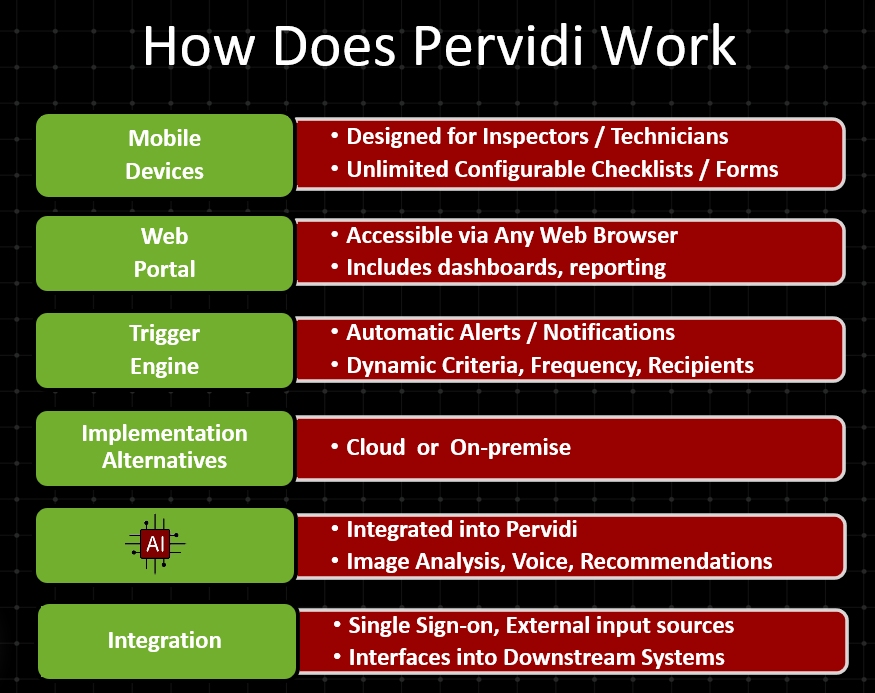 How Does Pervidi Work

Mobile Devices
• Designed for Inspectors / Technicians
• Unlimited Configurable Checklists / Forms

Web Portal
• Accessible via Any Web Browser
• Includes dashboards, reporting

Trigger Engine
• Automatic Alerts / Notifications
• Dynamic Criteria, Frequency, Recipients

Implementation Alternatives
• Cloud or On-premise

AI
• Integrated into Pervidi
• Image Analysis, Voice, Recommendations

Integration
• Single Sign-on, External input sources
• Interfaces into Downstream Systems